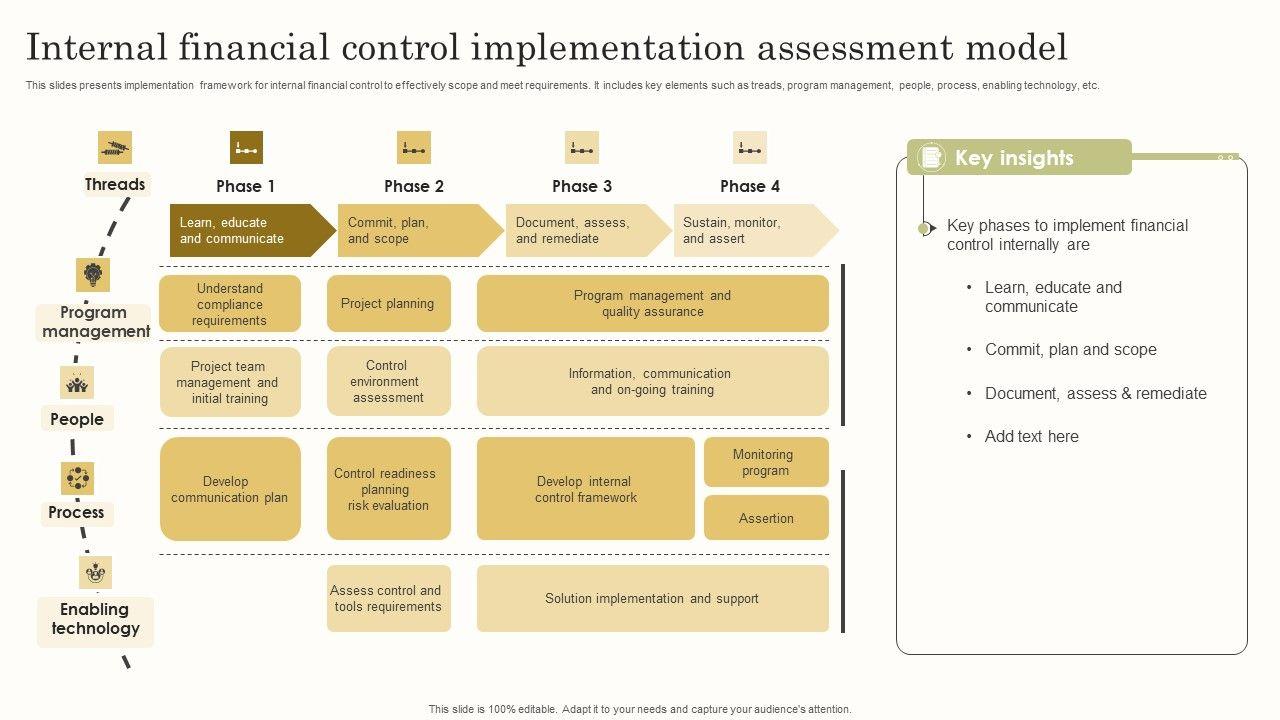 Internal financial control implementation assessment model

This slides presents implementation framework for internal financial control to effectively scope and meet requirements. It includes key elements such as treads, program management, people, process, enabling technology, etc.

Threads

Phase 1

Phase 2

Phase 3

Phase 4

Learn, educate and communicate

Commit, plan, and scope

Document, assess, and remediate

Sustain, monitor, and assert

Program management

Understand compliance requirements

Project planning

Program management and quality assurance

People

Project team management and initial training

Control environment assessment

Information, communication and on-going training

Process

Develop communication plan

Control readiness planning risk evaluation

Develop internal control framework

Monitoring program

Assertion

Enabling technology

Assess control and tools requirements

Solution implementation and support

Key insights

Key phases to implement financial control internally are

• Learn, educate and communicate

• Commit, plan and scope

• Document, assess & remediate

• Add text here

This slide is 100% editable. Adapt it to your needs and capture your audience's attention.